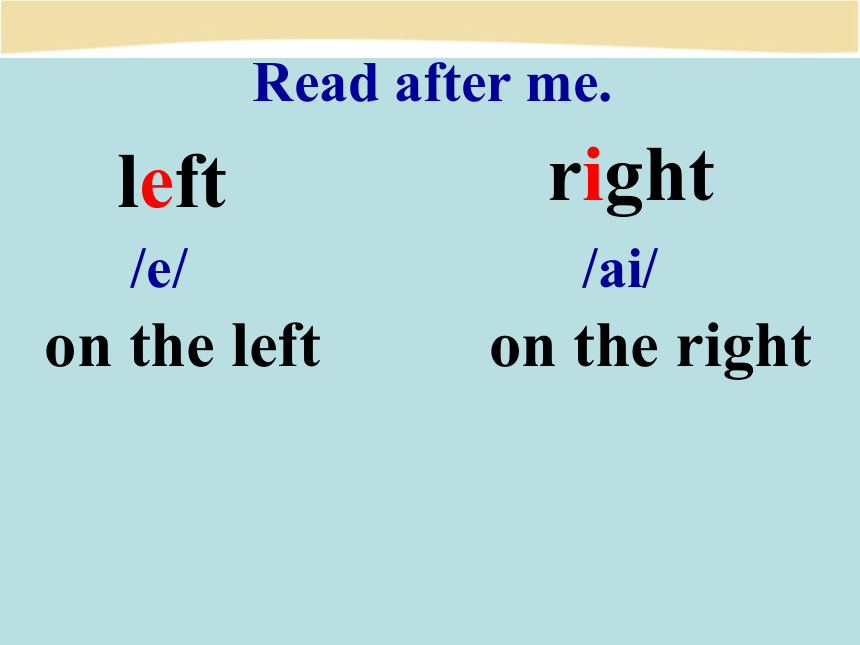 Read after me.

left

/e/

on the left

right

/ai/

on the right